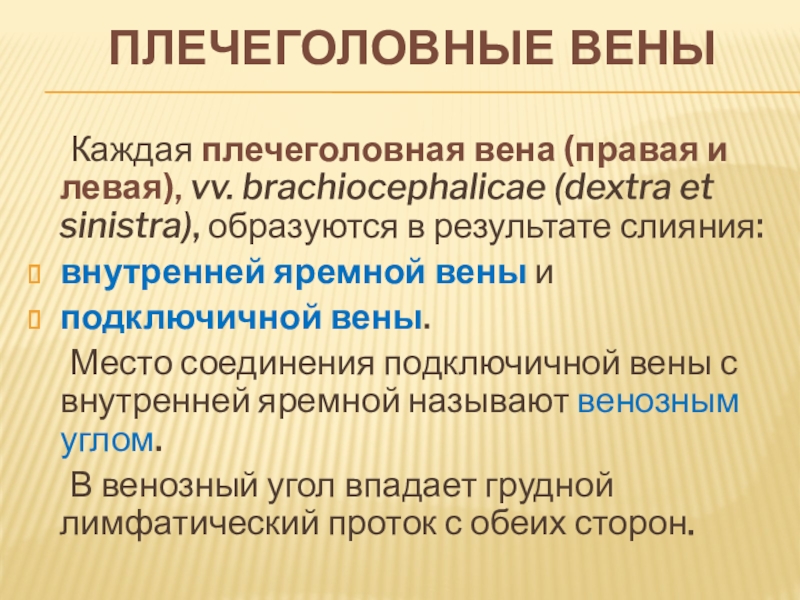 ПЛЕЧЕГОЛОВНЫЕ ВЕНЫ

Каждая плечеголовная вена (правая и левая), vv. brachiocephalicae (dextra et sinistra), образуются в результате слияния:

внутренней яремной вены и

подключичной вены.

Место соединения подключичной вены с внутренней яремной называют венозным углом.

В венозный угол впадает грудной лимфатический проток с обеих сторон.